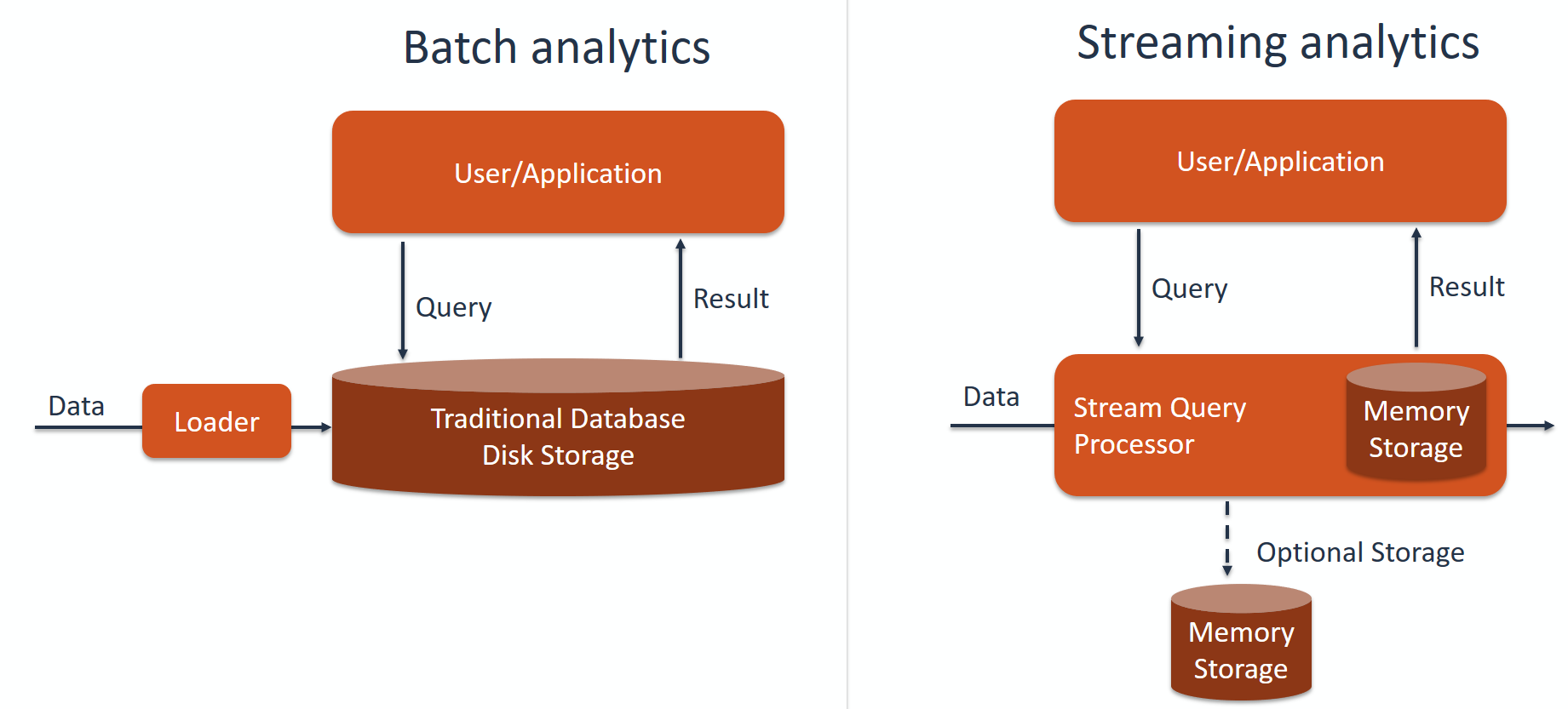 Batch analytics

User/Application

Query

Result

Data

Loader

Traditional Database
Disk Storage

Streaming analytics

User/Application

Query

Result

Data

Stream Query
Processor

Memory
Storage

Optional Storage

Memory
Storage